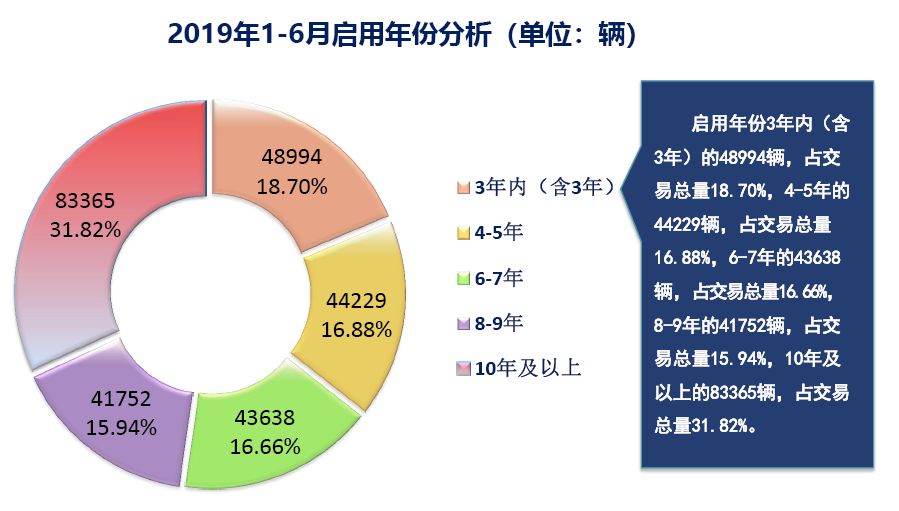 2019年1-6月启用年份分析（单位：辆）

48994
18.70%

44229
16.88%

43638
16.66%

41752
15.94%

83365
31.82%

3年内（含3年）

4-5年

6-7年

8-9年

10年及以上

启用年份3年内（含3年）的48994辆，占交易总量18.70%，4-5年的44229辆，占交易总量16.88%，6-7年的43638辆，占交易总量16.66%，8-9年的41752辆，占交易总量15.94%，10年及以上的83365辆，占交易总量31.82%。